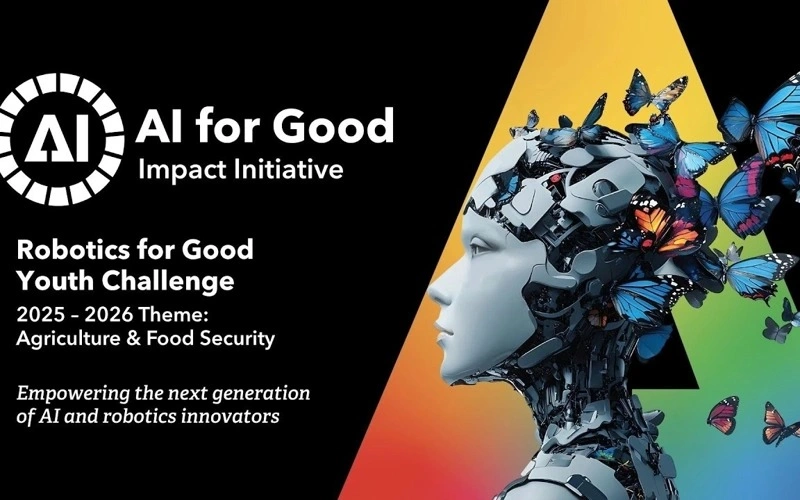 AI

AI for Good
Impact Initiative

Robotics for Good Youth Challenge
2025 – 2026 Theme: Agriculture & Food Security

Empowering the next generation of AI and robotics innovators